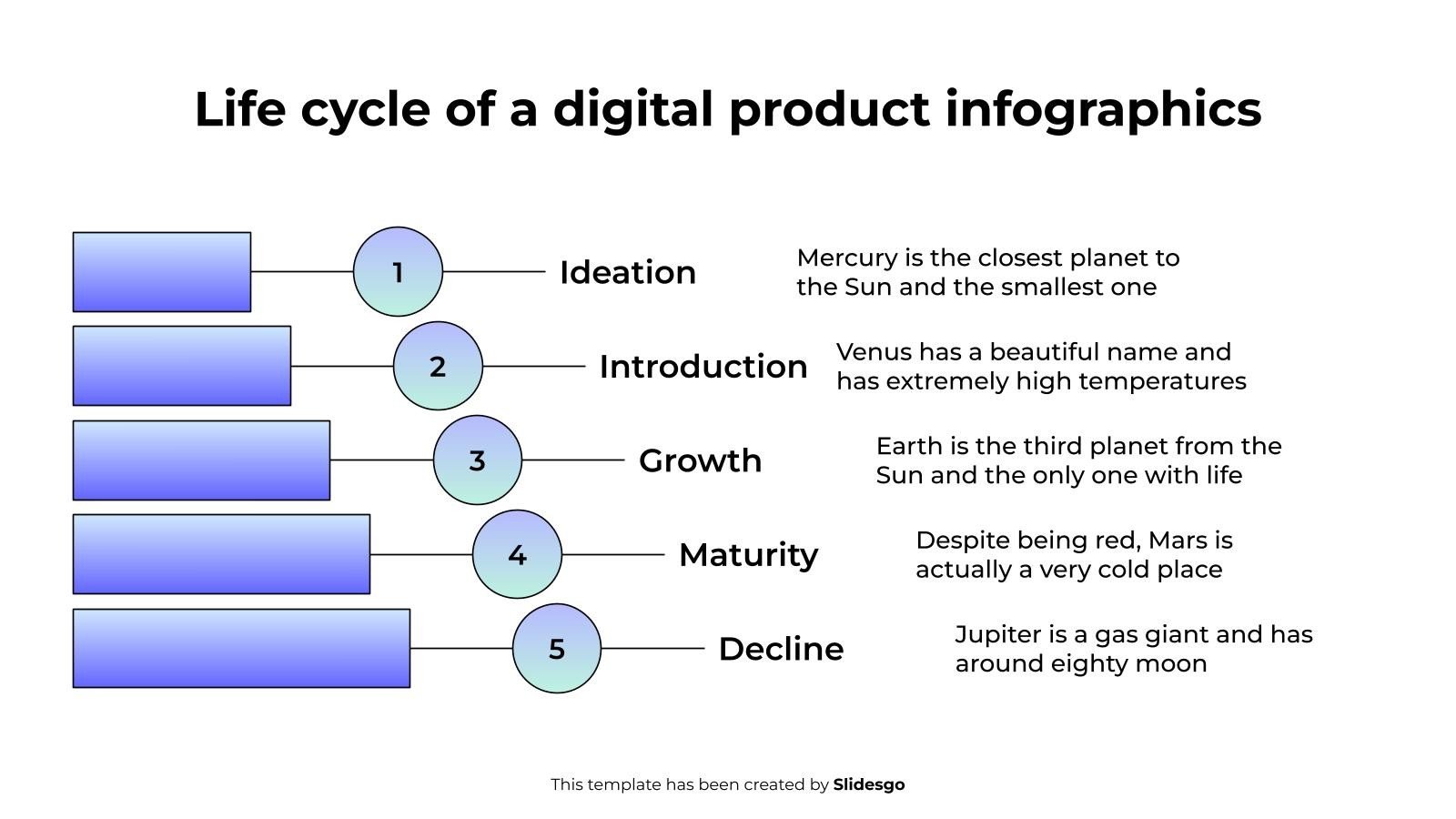 Life cycle of a digital product infographics

1 Ideation

Mercury is the closest planet to the Sun and the smallest one

2 Introduction

Venus has a beautiful name and has extremely high temperatures

3 Growth

Earth is the third planet from the Sun and the only one with life

4 Maturity

Despite being red, Mars is actually a very cold place

5 Decline

Jupiter is a gas giant and has around eighty moon

This template has been created by Slidesgo